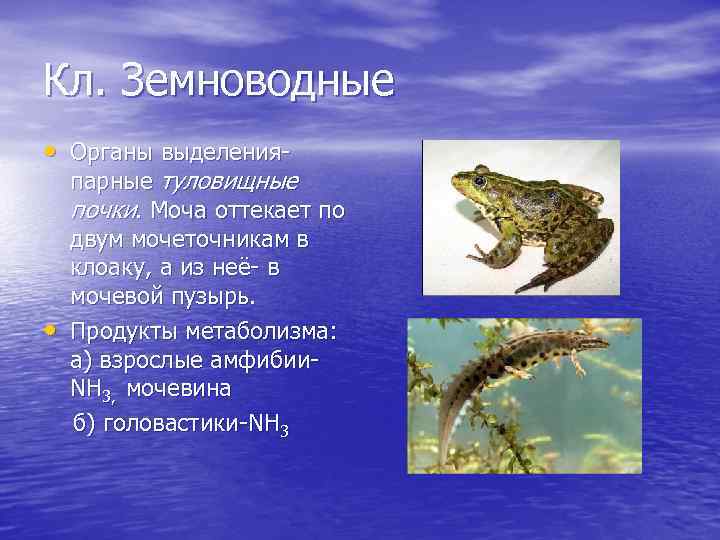 Кл. Земноводные

• Органы выделения- парные туловищные почки. Моча оттекает по двум мочеточникам в клоаку, а из неё- в мочевой пузырь.

• Продукты метаболизма: а) взрослые амфибии- $NH_3$, мочевина

б) головастики-$NH_3$